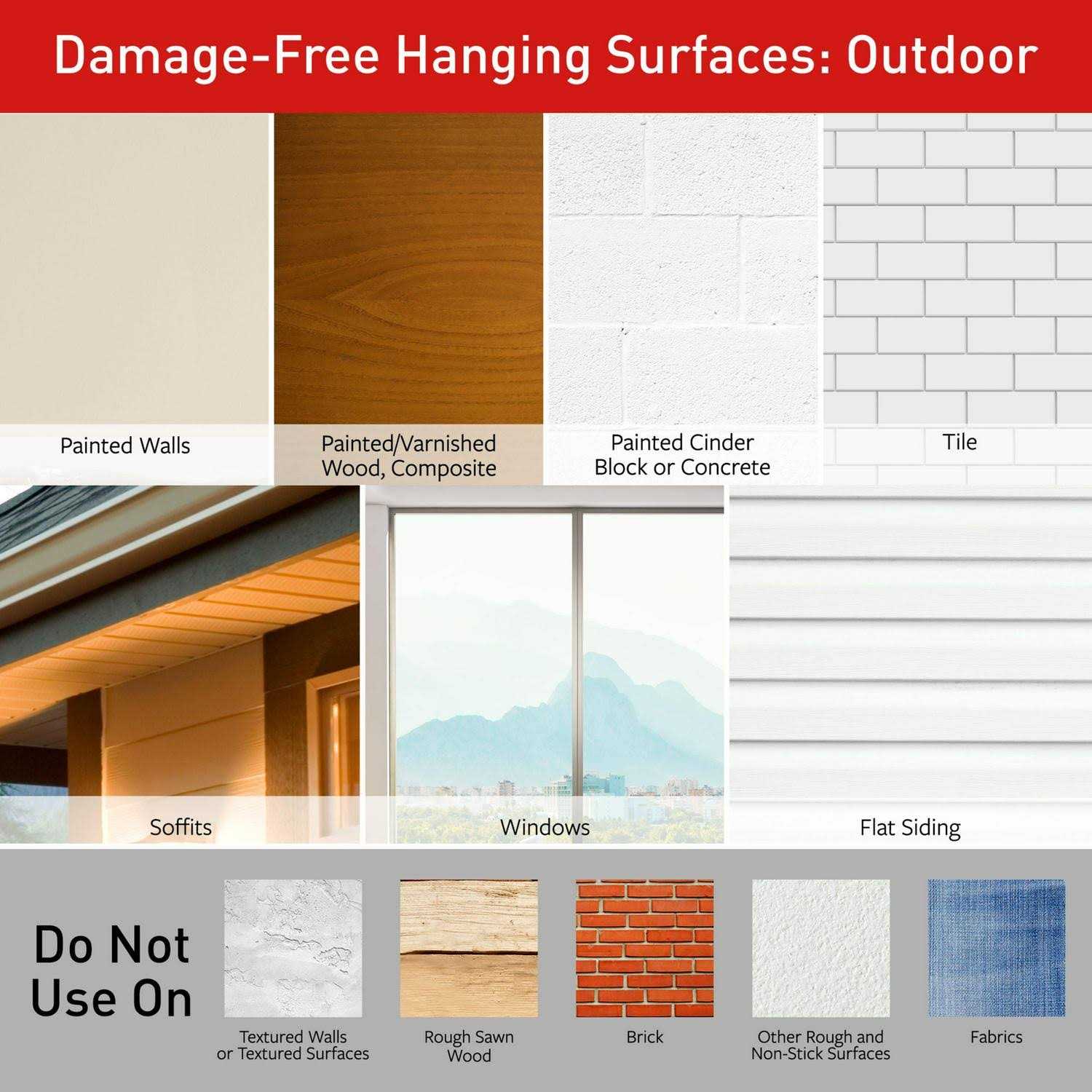 Damage-Free Hanging Surfaces: Outdoor

Painted Walls

Painted/Varnished Wood, Composite

Painted Cinder Block or Concrete

Tile

Soffits

Windows

Flat Siding

Do Not Use On

Textured Walls or Textured Surfaces

Rough Sawn Wood

Brick

Other Rough and Non-Stick Surfaces

Fabrics